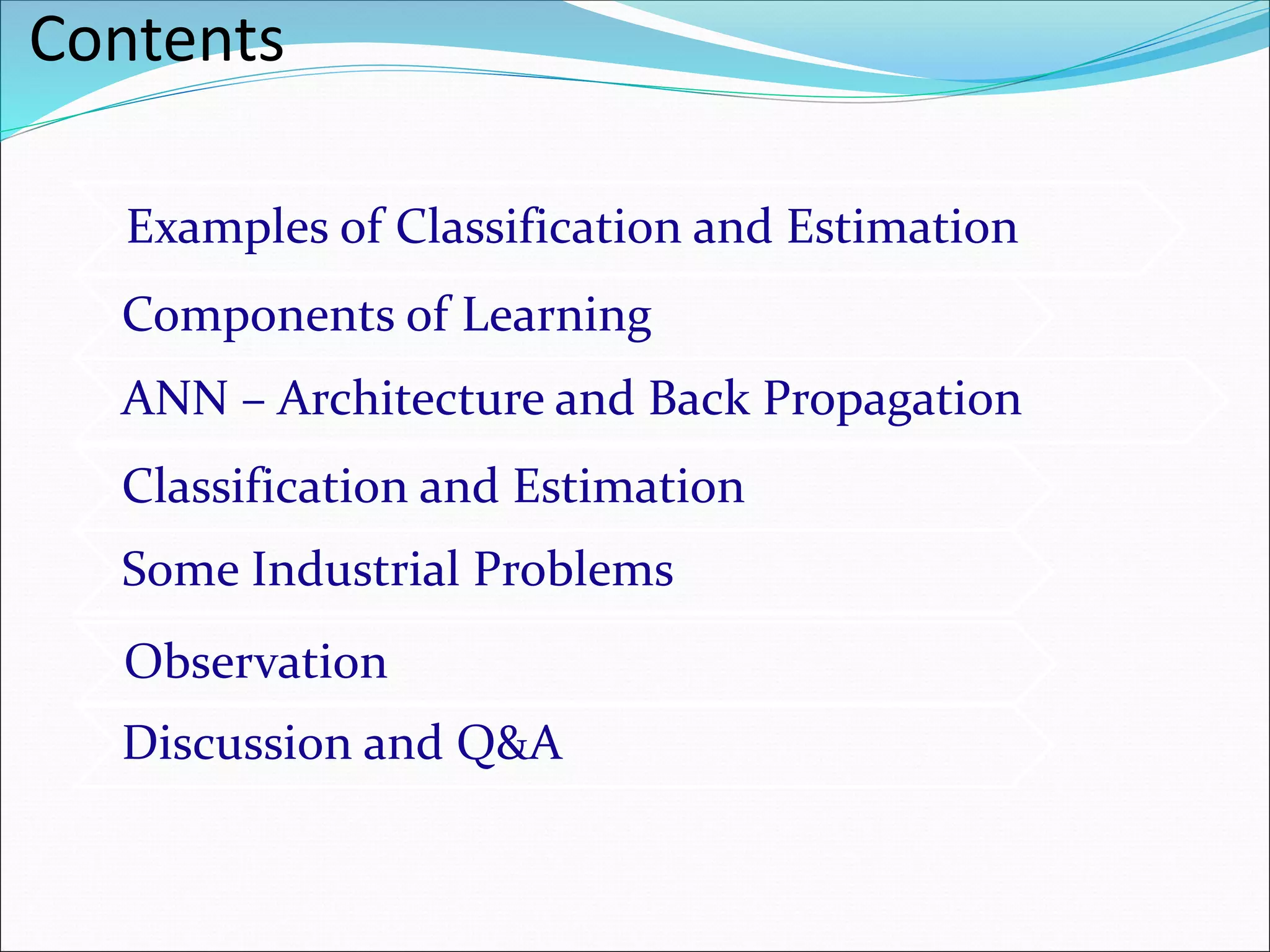 Contents

Examples of Classification and Estimation

Components of Learning

ANN – Architecture and Back Propagation

Classification and Estimation

Some Industrial Problems

Observation

Discussion and Q&A